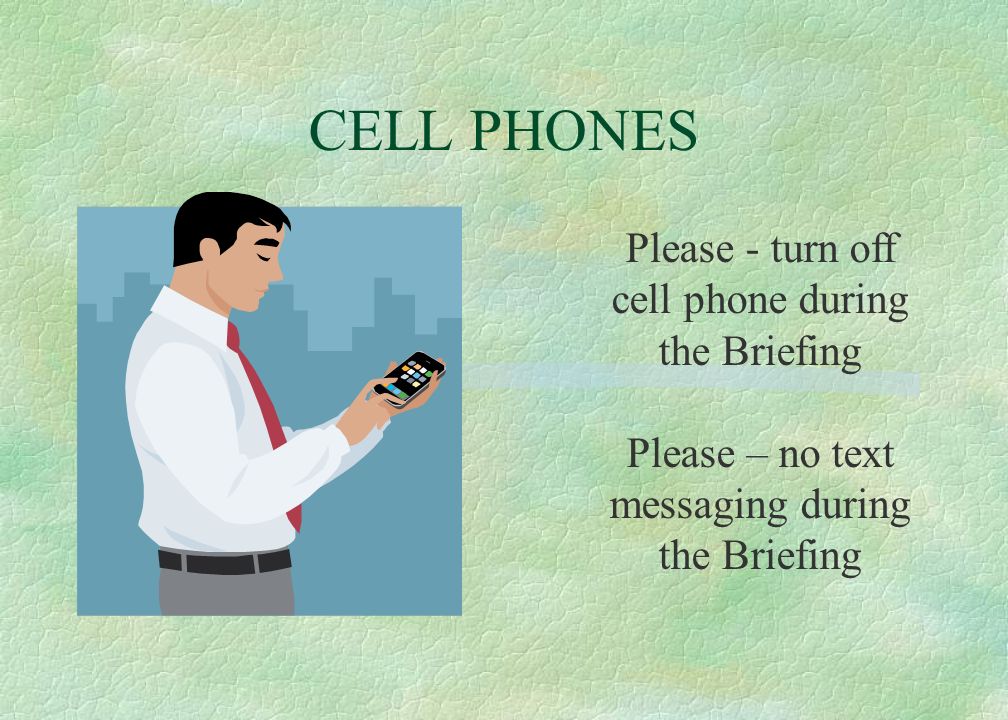 CELL PHONES

Please - turn off cell phone during the Briefing

Please – no text messaging during the Briefing